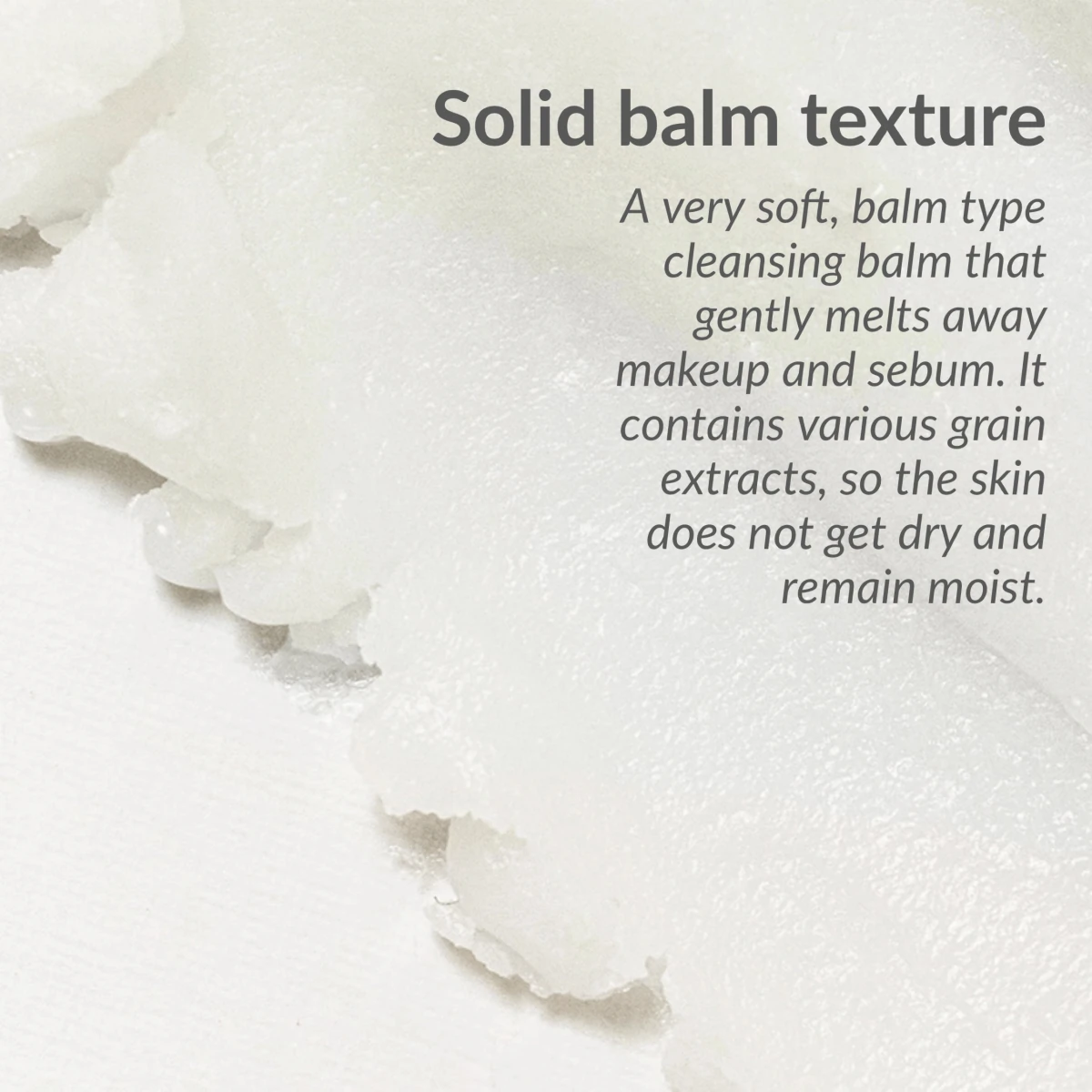 Solid balm texture

A very soft, balm type cleansing balm that gently melts away makeup and sebum. It contains various grain extracts, so the skin does not get dry and remain moist.